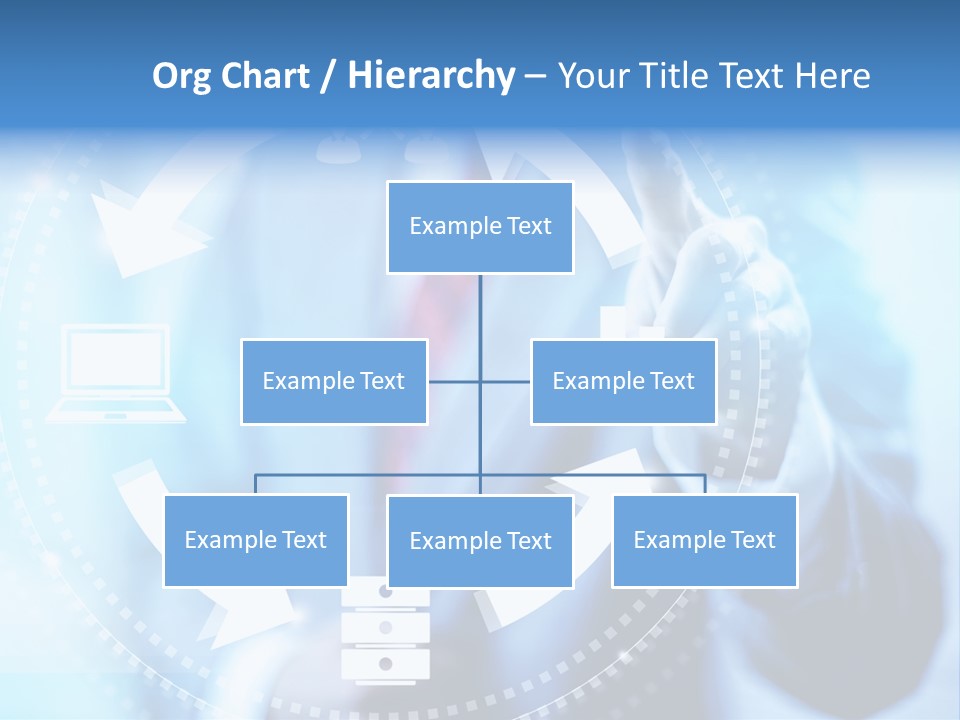 Org Chart / Hierarchy – Your Title Text Here

Example Text

Example Text

Example Text

Example Text

Example Text

Example Text